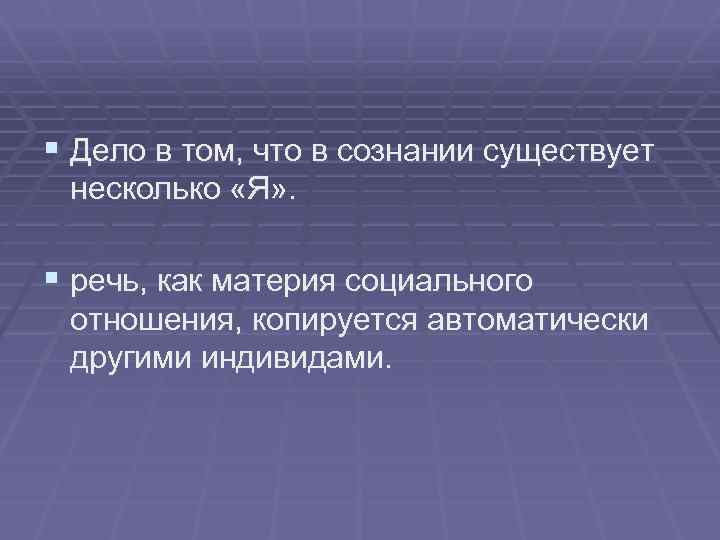 Дело в том, что в сознании существует несколько «Я».

речь, как материя социального отношения, копируется автоматически другими индивидами.